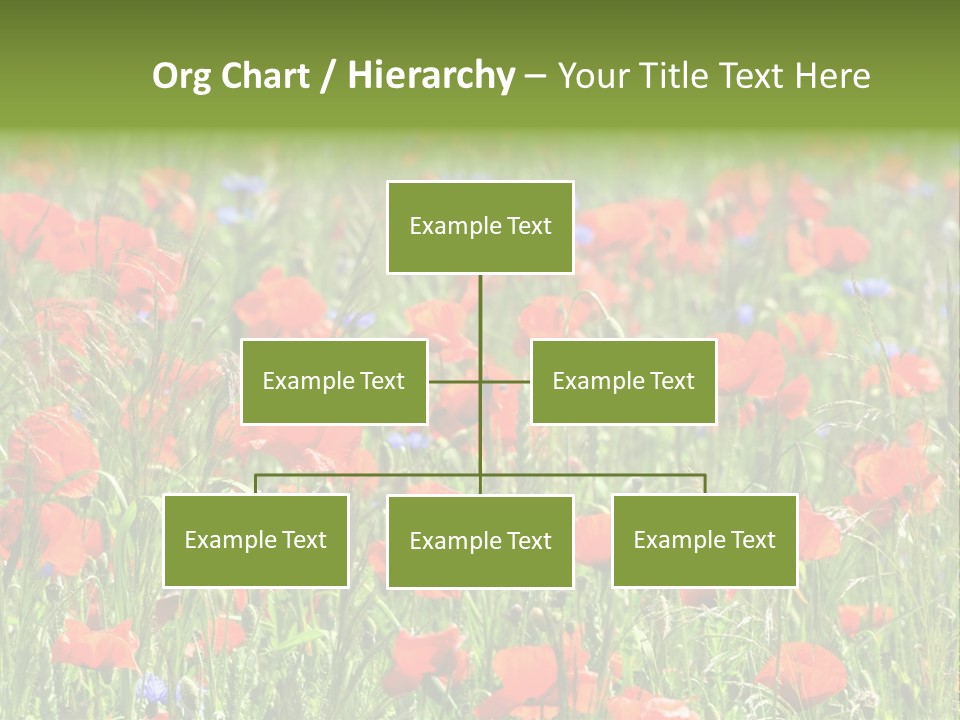 Org Chart / Hierarchy – Your Title Text Here

Example Text

Example Text

Example Text

Example Text

Example Text

Example Text